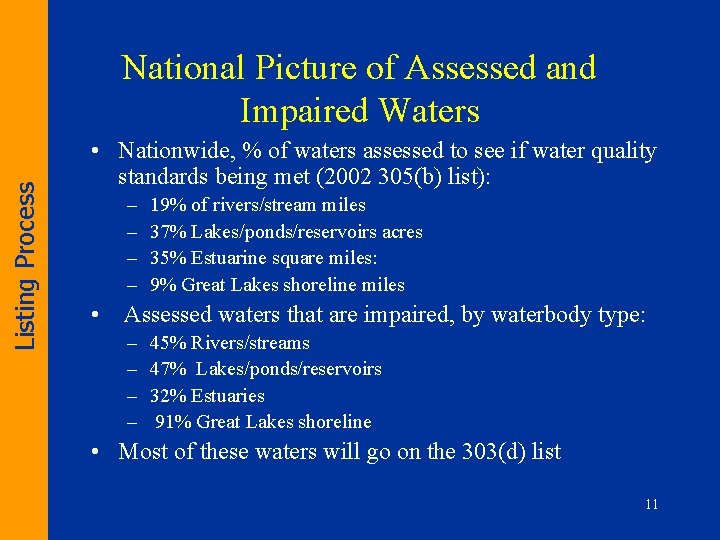 Listing Process

National Picture of Assessed and Impaired Waters

• Nationwide, % of waters assessed to see if water quality standards being met (2002 305(b) list):
– 19% of rivers/stream miles
– 37% Lakes/ponds/reservoirs acres
– 35% Estuarine square miles:
– 9% Great Lakes shoreline miles
• Assessed waters that are impaired, by waterbody type:
– 45% Rivers/streams
– 47% Lakes/ponds/reservoirs
– 32% Estuaries
– 91% Great Lakes shoreline
• Most of these waters will go on the 303(d) list

11